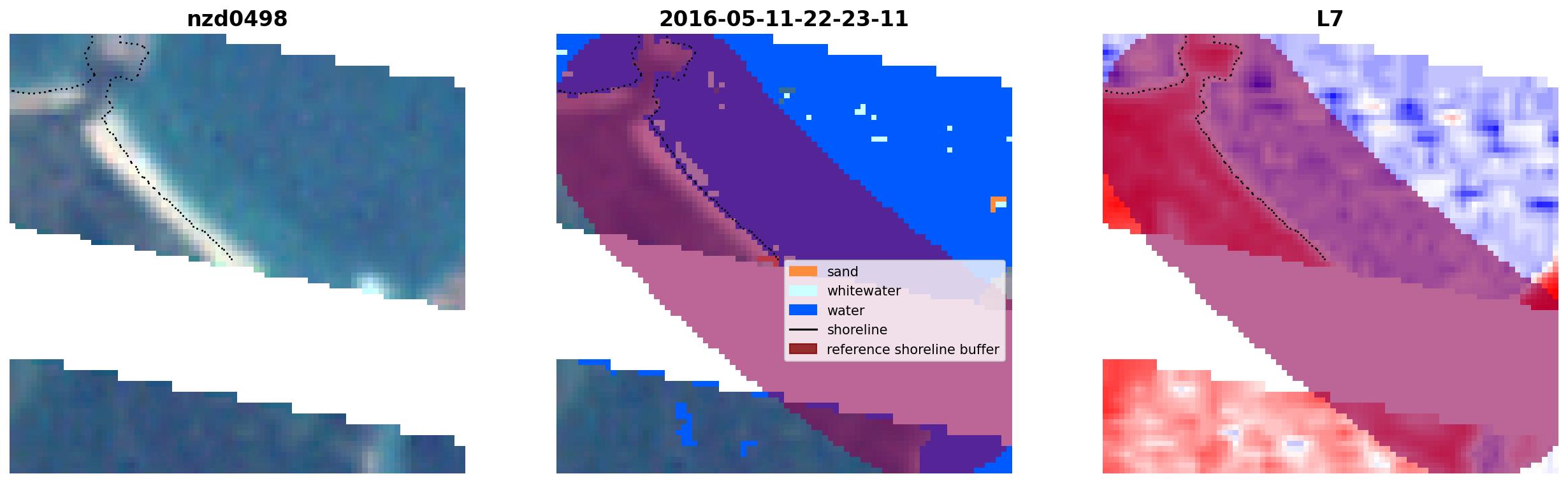 nzd0498

2016-05-11-22-23-11

sand
whitewater
water
shoreline
reference shoreline buffer

L7